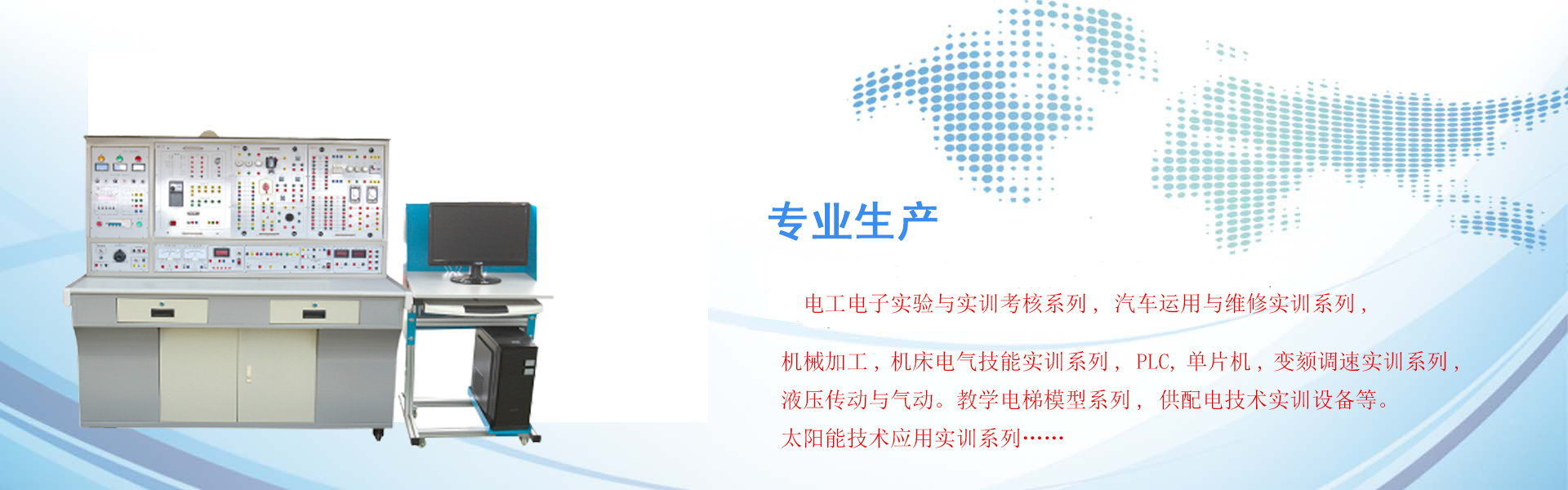 专业生产

电工电子实验与实训考核系列，汽车运用与维修实训系列，

机械加工，机床电气技能实训系列，PLC，单片机，变频调速实训系列，液压传动与气动。教学电梯模型系列，供配电技术实训设备等。太阳能技术应用实训系列……